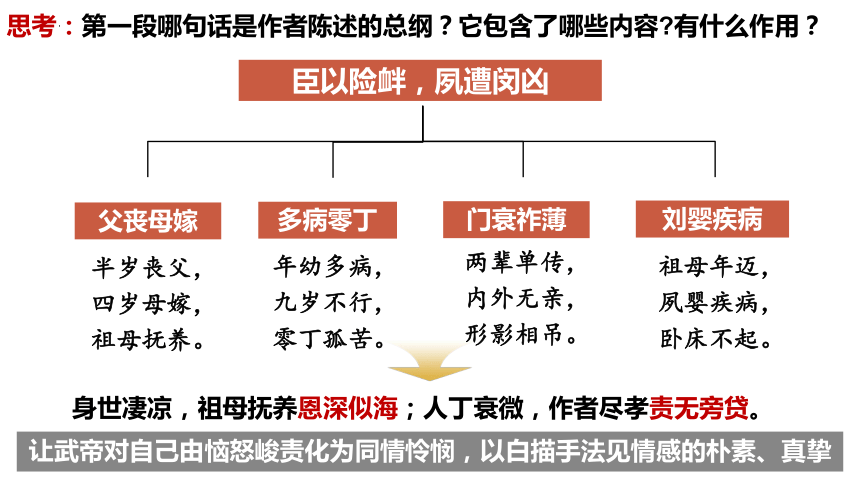 思考：第一段哪句话是作者陈述的总纲？它包含了哪些内容?有什么作用？

臣以险衅，夙遭闵凶

父丧母嫁

半岁丧父，
四岁母嫁，
祖母抚养。

多病零丁

年幼多病，
九岁不行，
零丁孤苦。

门衰祚薄

两辈单传，
内外无亲，
形影相吊。

刘婴疾病

祖母年迈，
夙婴疾病，
卧床不起。

身世凄凉，祖母抚养恩深似海；人丁衰微，作者尽孝责无旁贷。

让武帝对自己由恼怒峻责化为同情怜悯，以白描手法见情感的朴素、真挚